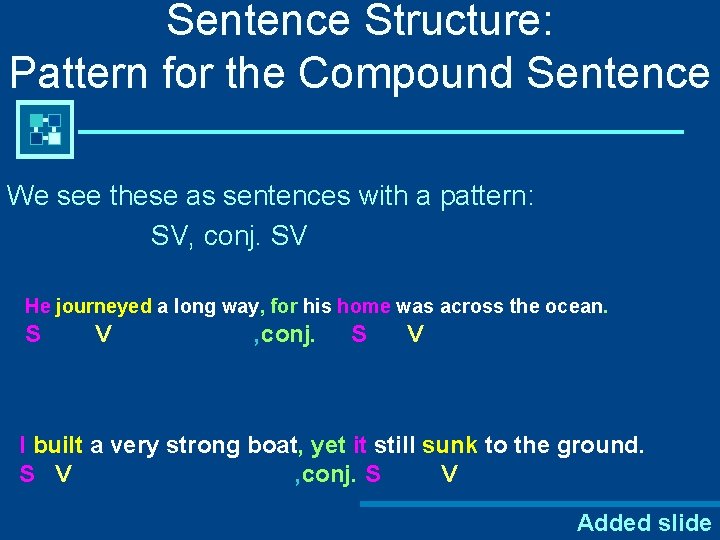 Sentence Structure:
Pattern for the Compound Sentence

We see these as sentences with a pattern:

SV, conj. SV

He journeyed a long way, for his home was across the ocean.
S V ,conj. S V

I built a very strong boat, yet it still sunk to the ground.
S V ,conj. S V

Added slide